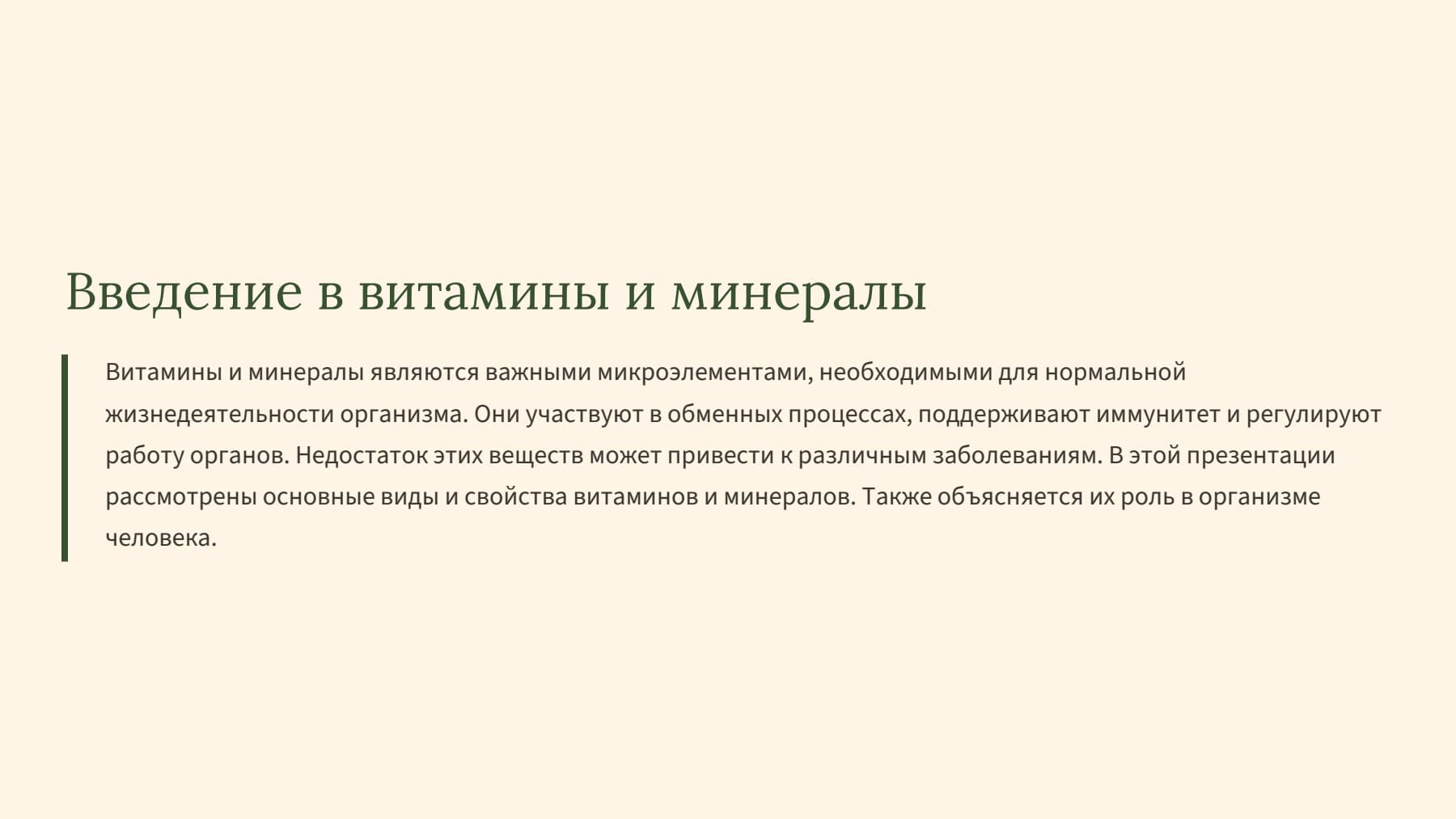 Введение в витамины и минералы

Витамины и минералы являются важными микроэлементами, необходимыми для нормальной жизнедеятельности организма. Они участвуют в обменных процессах, поддерживают иммунитет и регулируют работу органов. Недостаток этих веществ может привести к различным заболеваниям. В этой презентации рассмотрены основные виды и свойства витаминов и минералов. Также объясняется их роль в организме человека.